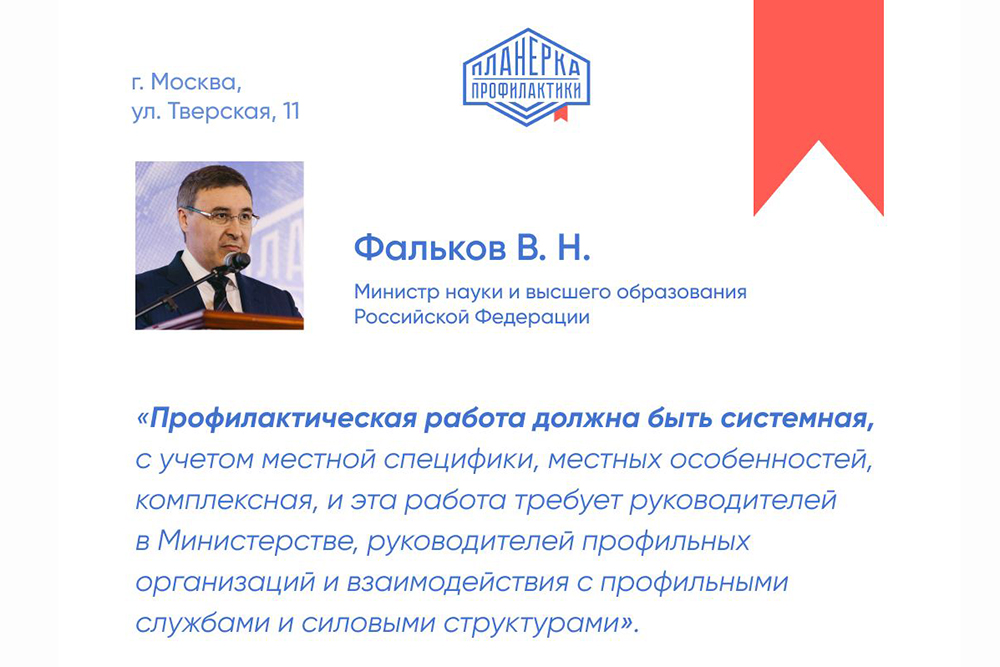 г. Москва,
ул. Тверская, 11

ПЛАНЕРКА
ПРОФИЛАКТИКИ

Фальков В. Н.

Министр науки и высшего образования Российской Федерации

«Профилактическая работа должна быть системная, с учетом местной специфики, местных особенностей, комплексная, и эта работа требует руководителей в Министерстве, руководителей профильных организаций и взаимодействия с профильными службами и силовыми структурами».